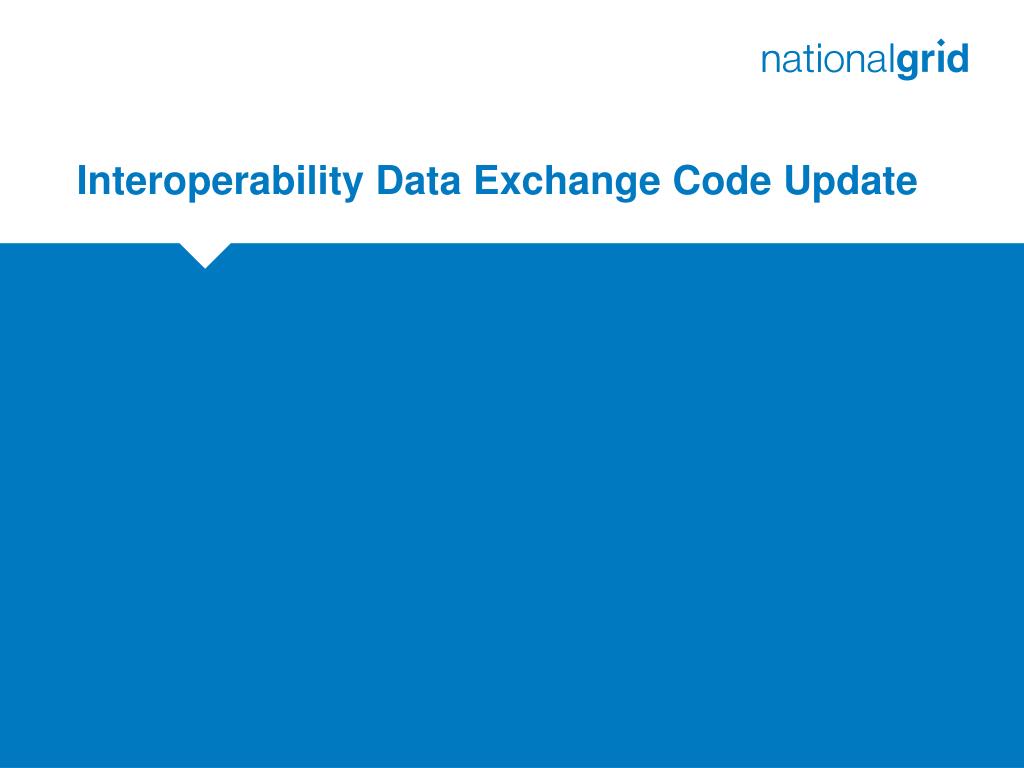 nationalgrid

Interoperability Data Exchange Code Update